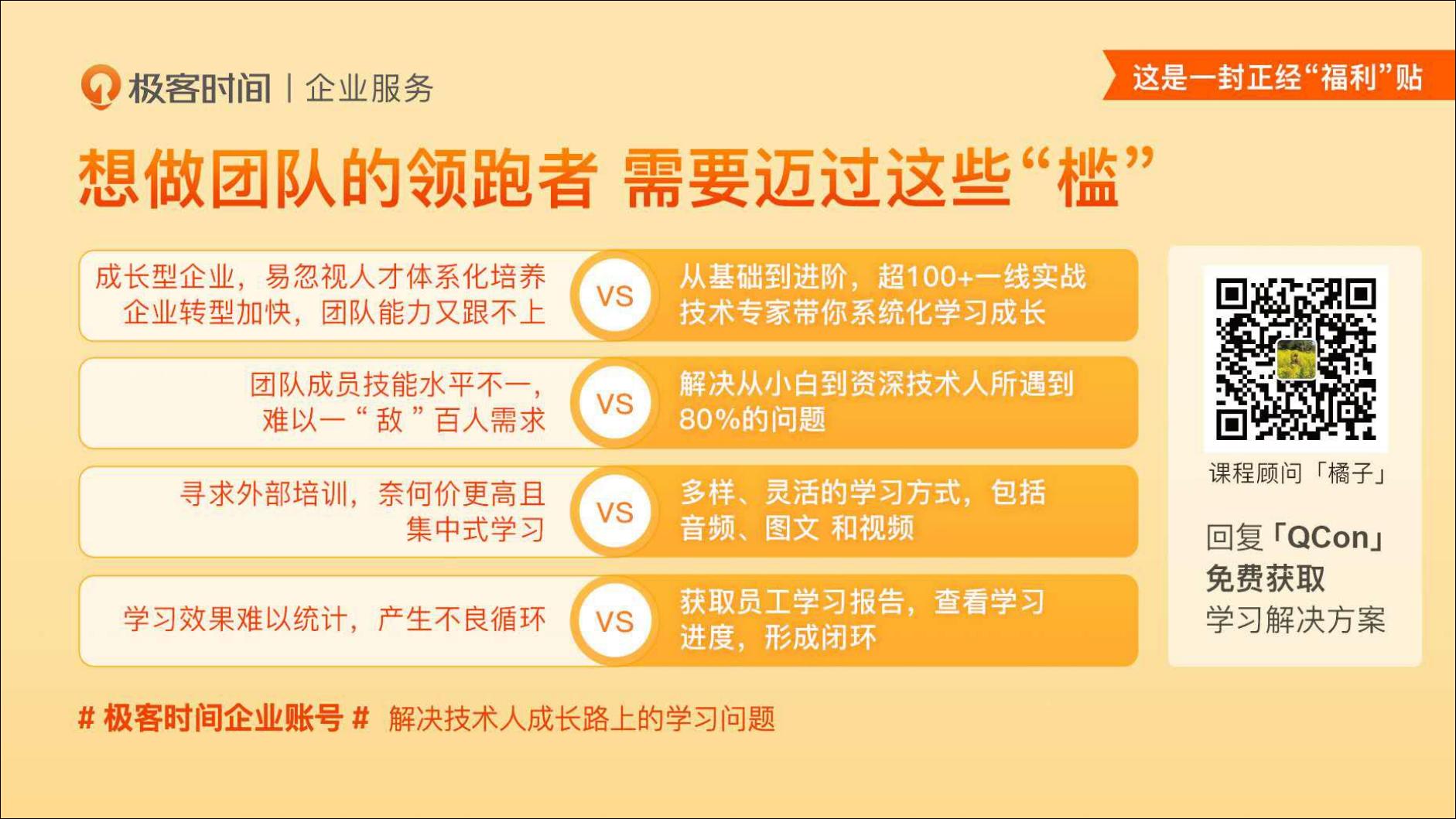 极客时间 | 企业服务

这是一封正经“福利”贴

想做团队的领跑者 需要迈过这些“槛”

成长型企业，易忽视人才体系化培养 企业转型加快，团队能力又跟不上

VS

从基础到进阶，超100+一线实战技术专家带你系统化学习成长

团队成员技能水平不一，难以一“敌”百人需求

VS

解决从小白到资深技术人所遇到80%的问题

寻求外部培训，奈何价更高且集中式学习

VS

多样、灵活的学习方式，包括音频、图文 和视频

学习效果难以统计，产生不良循环

VS

获取员工学习报告，查看学习进度，形成闭环

课程顾问「橘子」

回复「QCon」
免费获取
学习解决方案

# 极客时间企业账号 # 解决技术人成长路上的学习问题